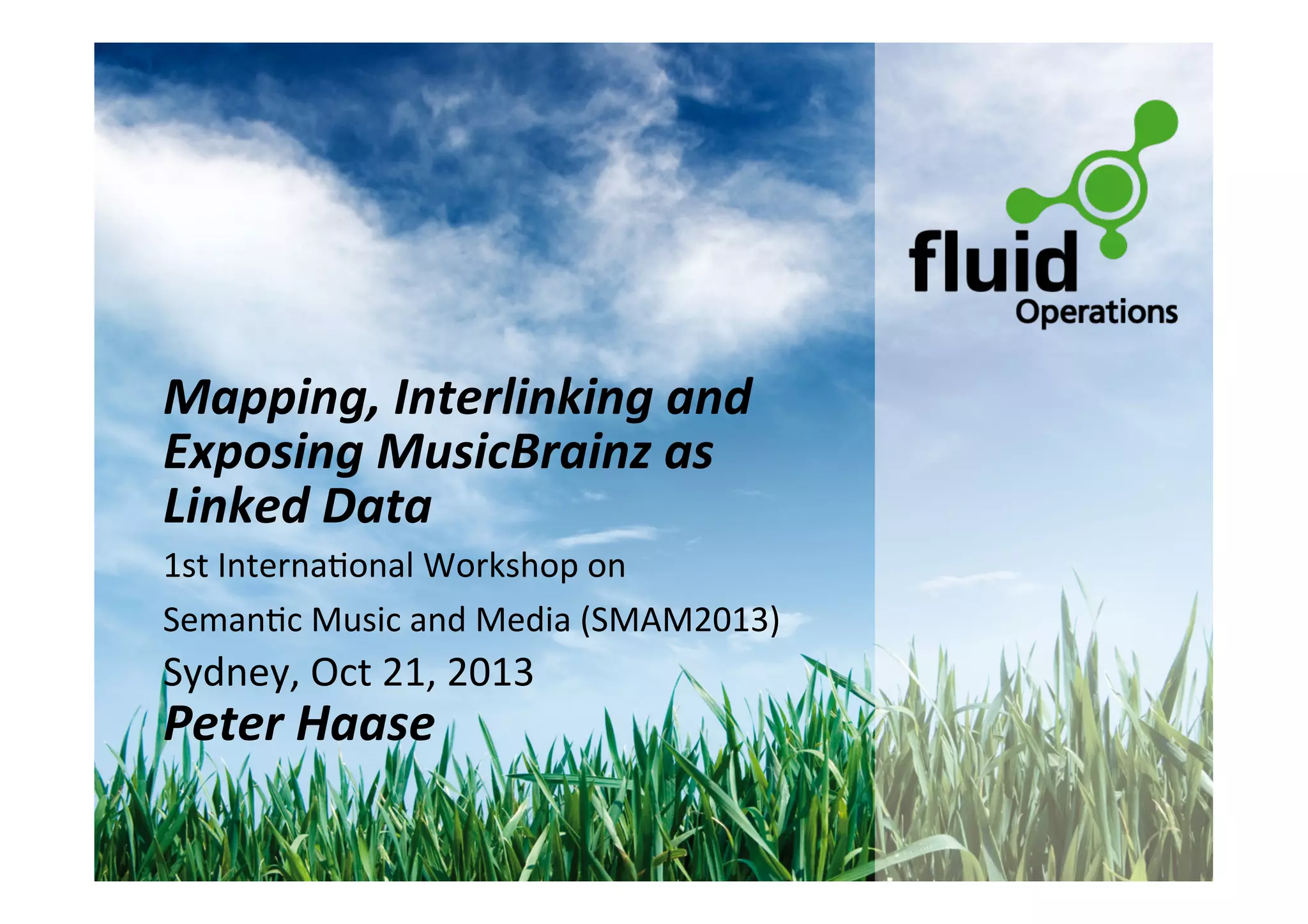 fluid
Operations

Mapping, Interlinking and Exposing MusicBrainz as Linked Data

1st International Workshop on

Semantic Music and Media (SMAM2013)

Sydney, Oct 21, 2013

Peter Haase